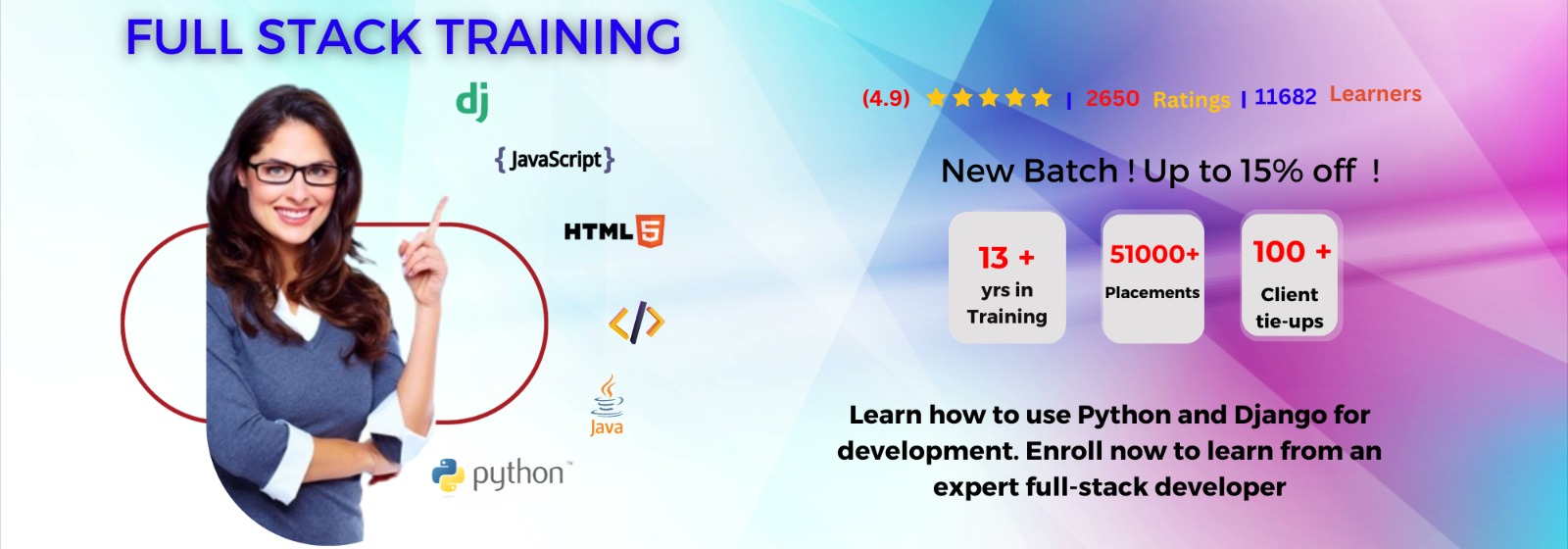 FULL STACK TRAINING

dj

{JavaScript}

HTML 5

</>

Java

python™

(4.9) ★★★★★ | 2650 Ratings | 11682 Learners

New Batch ! Up to 15% off !

13 + yrs in Training

51000+ Placements

100 + Client tie-ups

Learn how to use Python and Django for development. Enroll now to learn from an expert full-stack developer